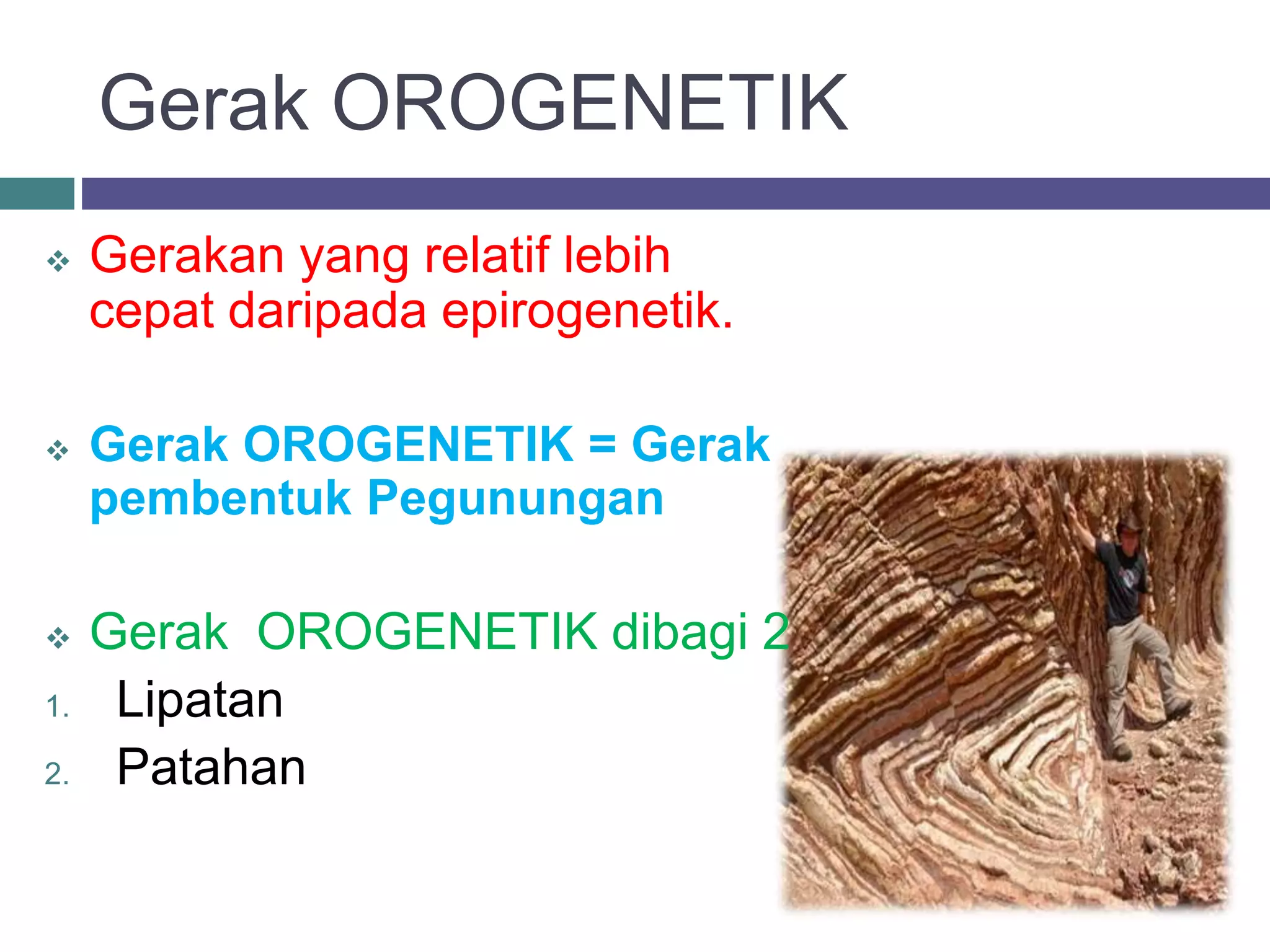 Gerak OROGENETIK

❖ Gerakan yang relatif lebih cepat daripada epirogenetik.

❖ Gerak OROGENETIK = Gerak pembentuk Pegunungan

❖ Gerak OROGENETIK dibagi 2

1. Lipatan
2. Patahan